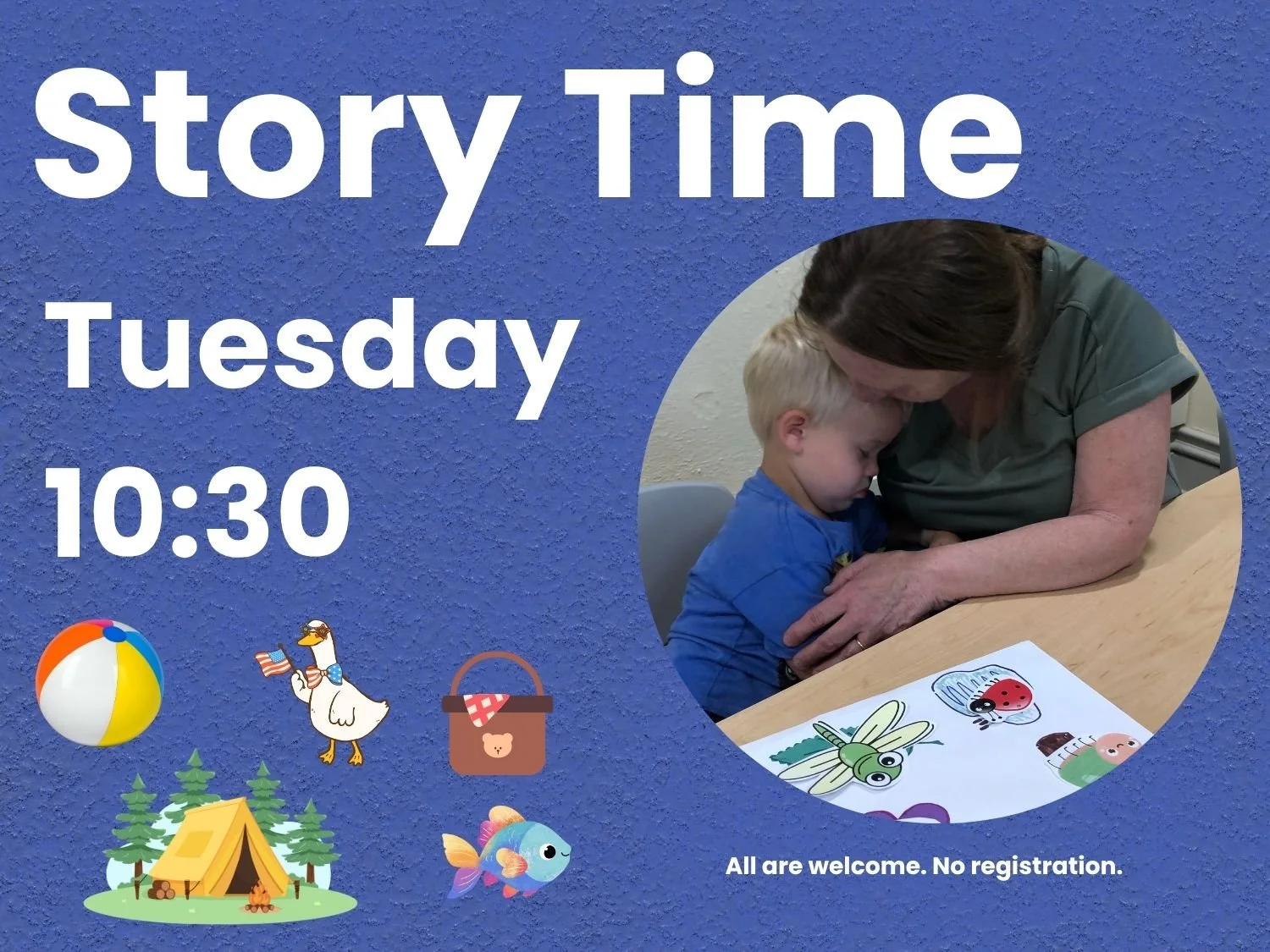 Story Time

Tuesday

10:30

All are welcome. No registration.